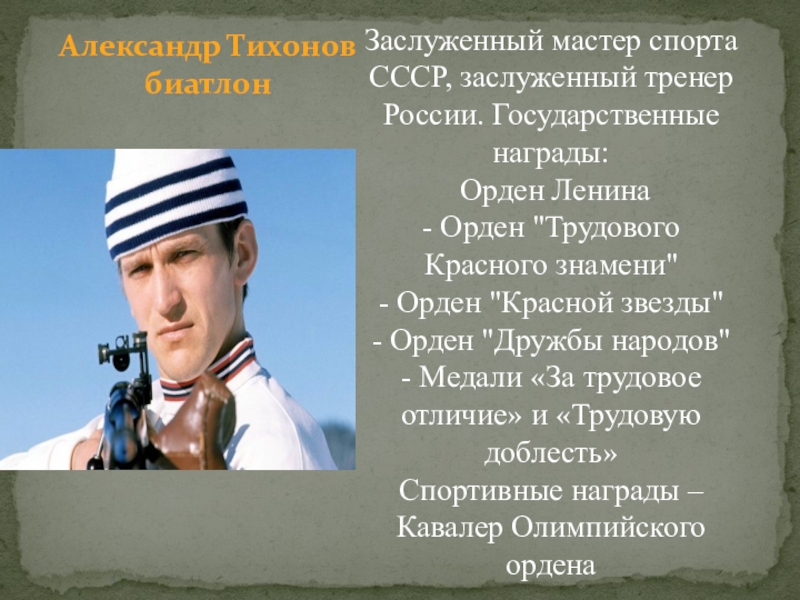 Александр Тихонов
биатлон

Заслуженный мастер спорта СССР, заслуженный тренер России. Государственные награды:
Орден Ленина
- Орден "Трудового Красного знамени"
- Орден "Красной звезды"
- Орден "Дружбы народов"
- Медали «За трудовое отличие» и «Трудовую доблесть»
Спортивные награды – Кавалер Олимпийского ордена